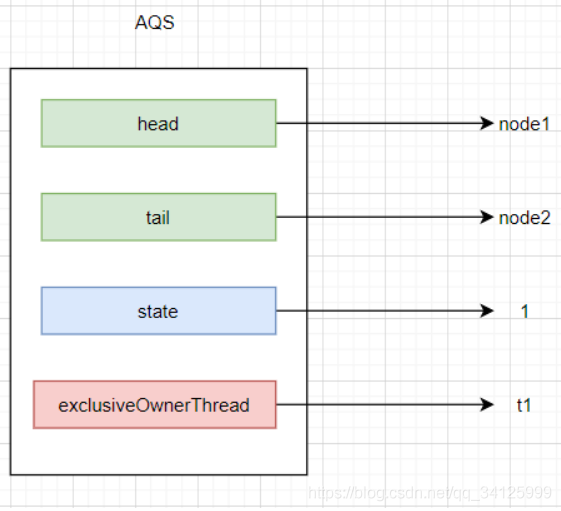 AQS

head

node1

tail

node2

state

1

exclusiveOwnerThread

t1

https://blog.csdn.net/qq_34125999